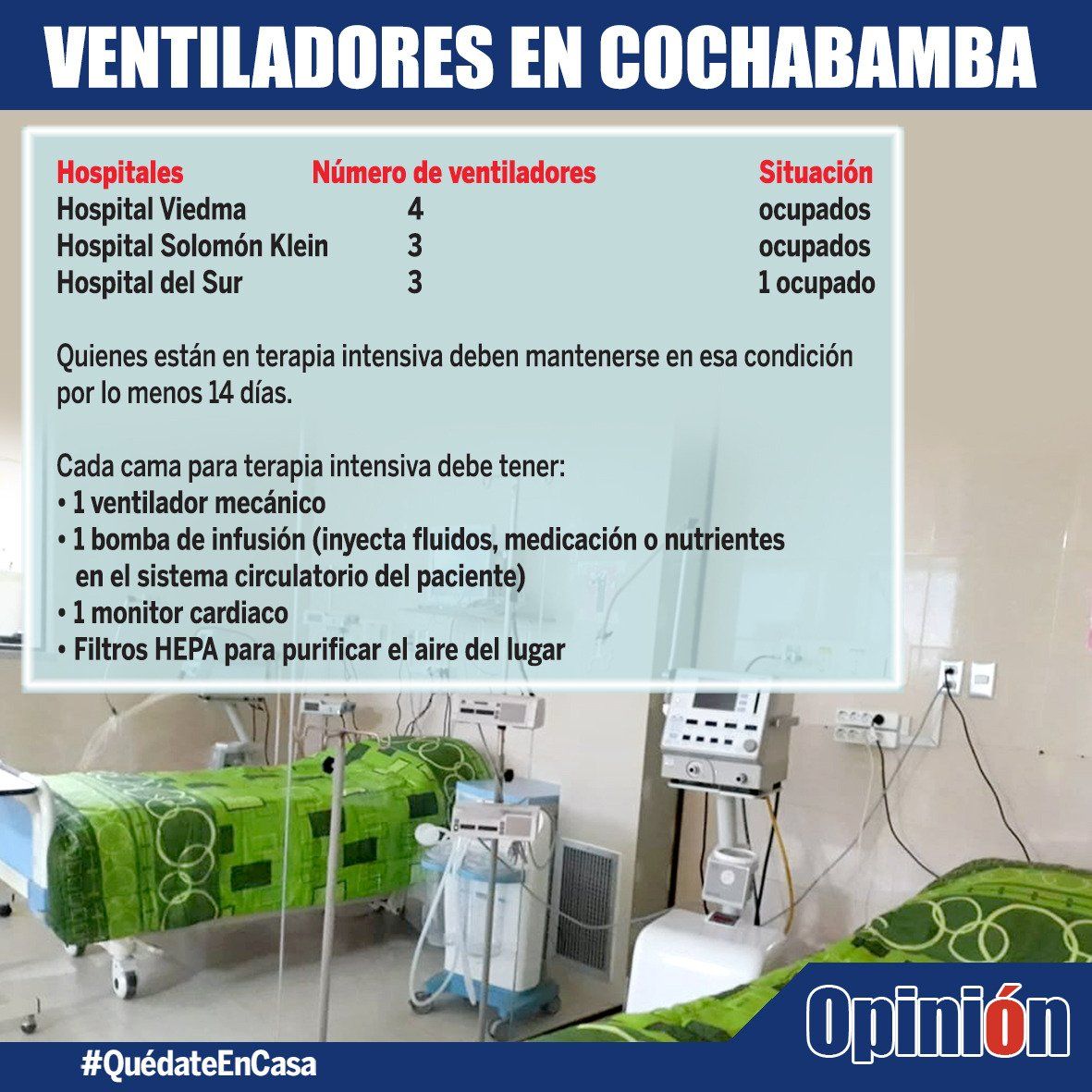 VENTILADORES EN COCHABAMBA

| Hospitales | Número de ventiladores | Situación |
|---|---|---|
| Hospital Viedma | 4 | ocupados |
| Hospital Solomón Klein | 3 | ocupados |
| Hospital del Sur | 3 | 1 ocupado |

Quienes están en terapia intensiva deben mantenerse en esa condición por lo menos 14 días.

Cada cama para terapia intensiva debe tener:
• 1 ventilador mecánico
• 1 bomba de infusión (inyecta fluidos, medicación o nutrientes en el sistema circulatorio del paciente)
• 1 monitor cardiaco
• Filtros HEPA para purificar el aire del lugar

#QuédateEnCasa

Opinión